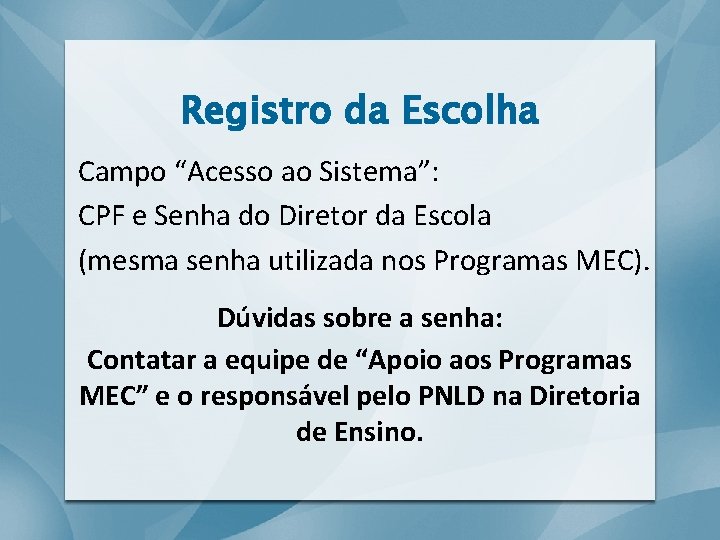 Registro da Escolha

Campo “Acesso ao Sistema”:

CPF e Senha do Diretor da Escola

(mesma senha utilizada nos Programas MEC).

Dúvidas sobre a senha:

Contatar a equipe de “Apoio aos Programas MEC” e o responsável pelo PNLD na Diretoria de Ensino.